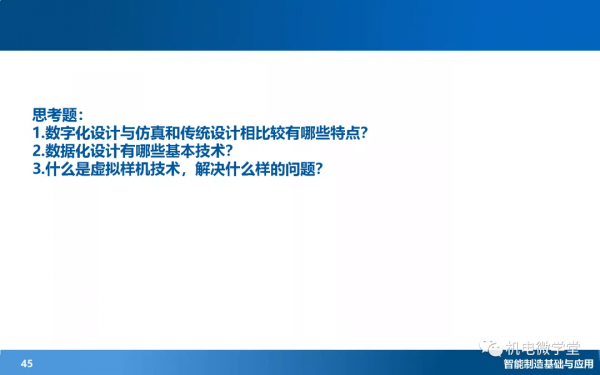 思考题：
1.数字化设计与仿真和传统设计相比较有哪些特点？
2.数据化设计有哪些基本技术？
3.什么是虚拟样机技术，解决什么样的问题？

45

机电微学堂
智能制造基础与应用